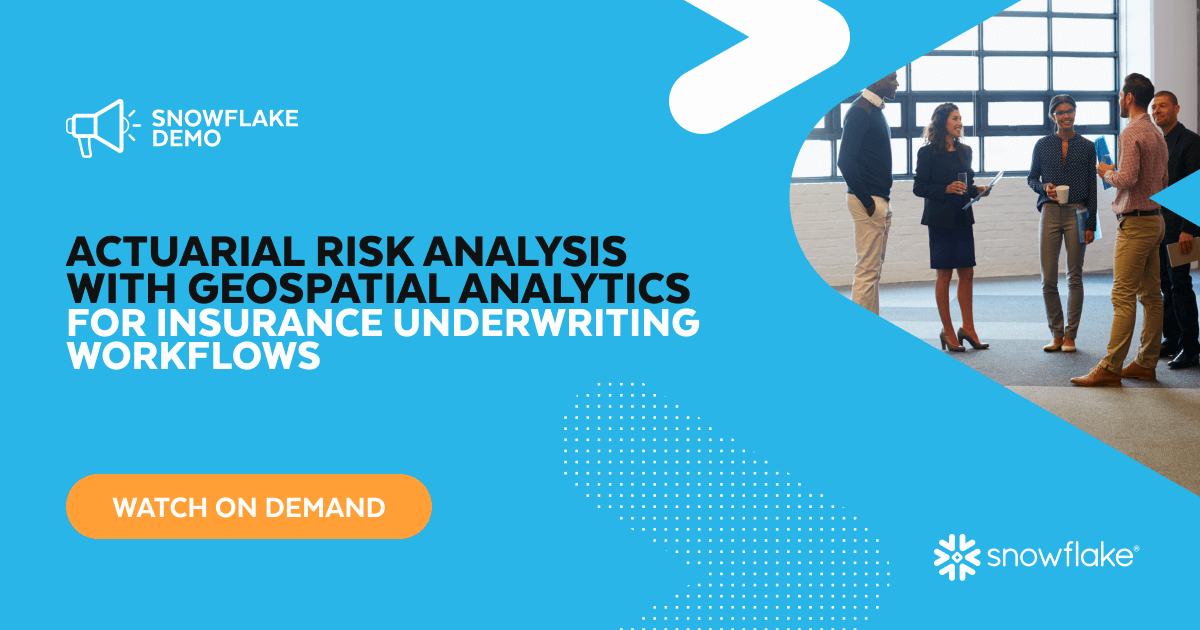 SNOWFLAKE DEMO

ACTUARIAL RISK ANALYSIS WITH GEOSPATIAL ANALYTICS FOR INSURANCE UNDERWRITING WORKFLOWS

WATCH ON DEMAND

snowflake®